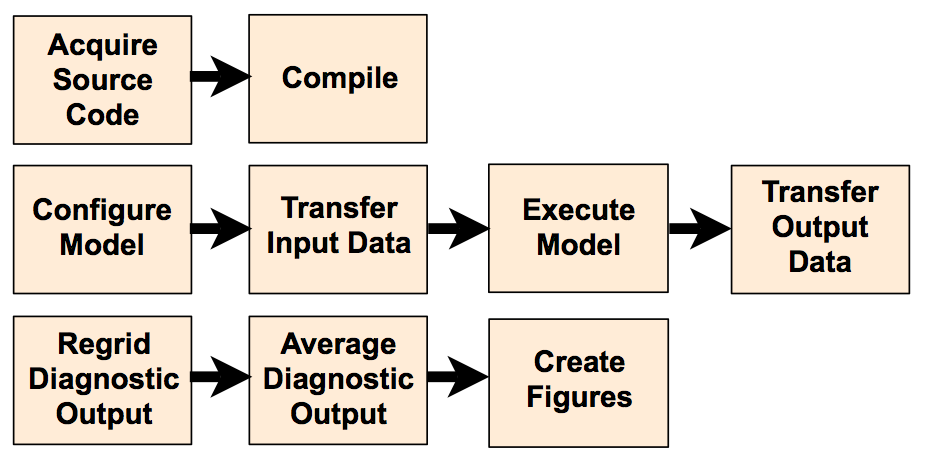 Acquire Source Code

Compile

Configure Model

Transfer Input Data

Execute Model

Transfer Output Data

Regrid Diagnostic Output

Average Diagnostic Output

Create Figures